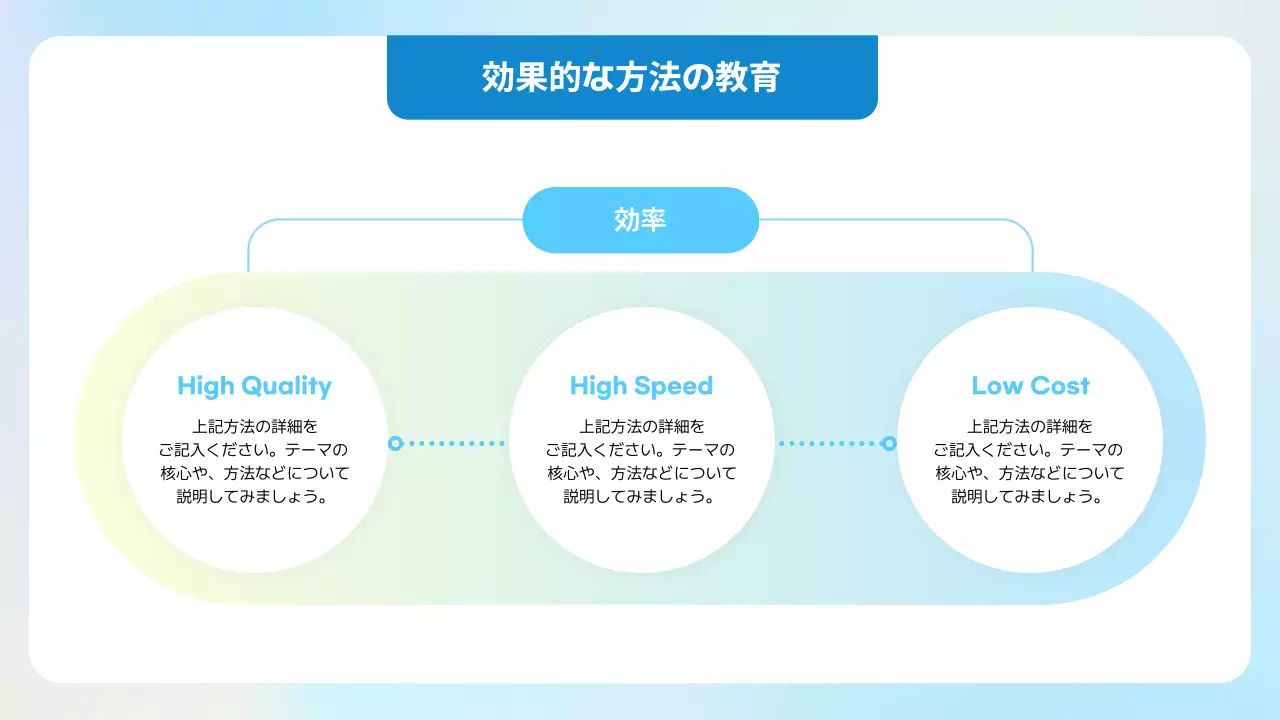 効果的な方法の教育

効率

High Quality

上記方法の詳細をご記入ください。テーマの核心や、方法などについて説明してみましょう。

High Speed

上記方法の詳細をご記入ください。テーマの核心や、方法などについて説明してみましょう。

Low Cost

上記方法の詳細をご記入ください。テーマの核心や、方法などについて説明してみましょう。